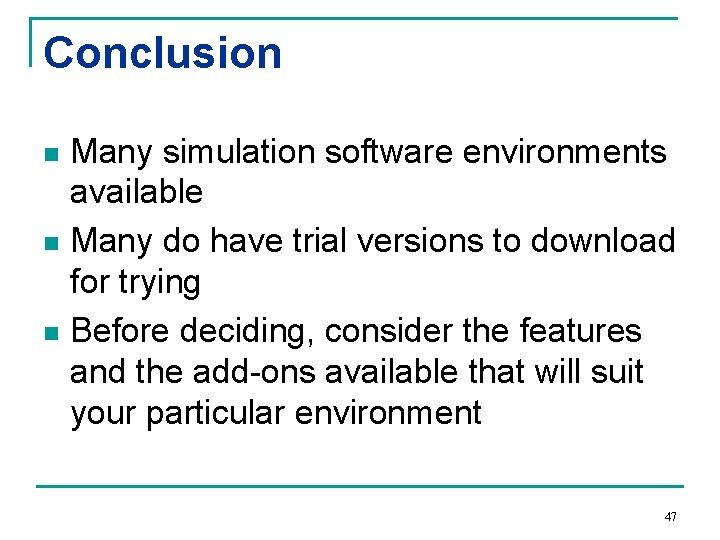 Conclusion

- Many simulation software environments available
- Many do have trial versions to download for trying
- Before deciding, consider the features and the add-ons available that will suit your particular environment

47